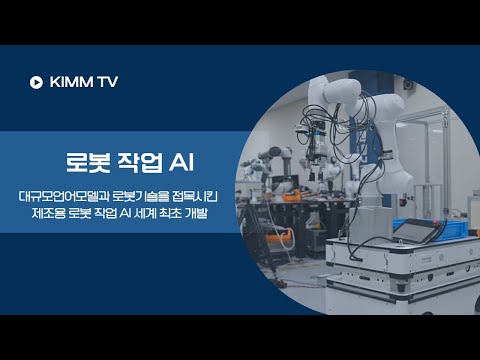 KIMM TV

로봇 작업 AI

대규모언어모델과 로봇기술을 접목시킨 제조용 로봇 작업 AI 세계 최초 개발